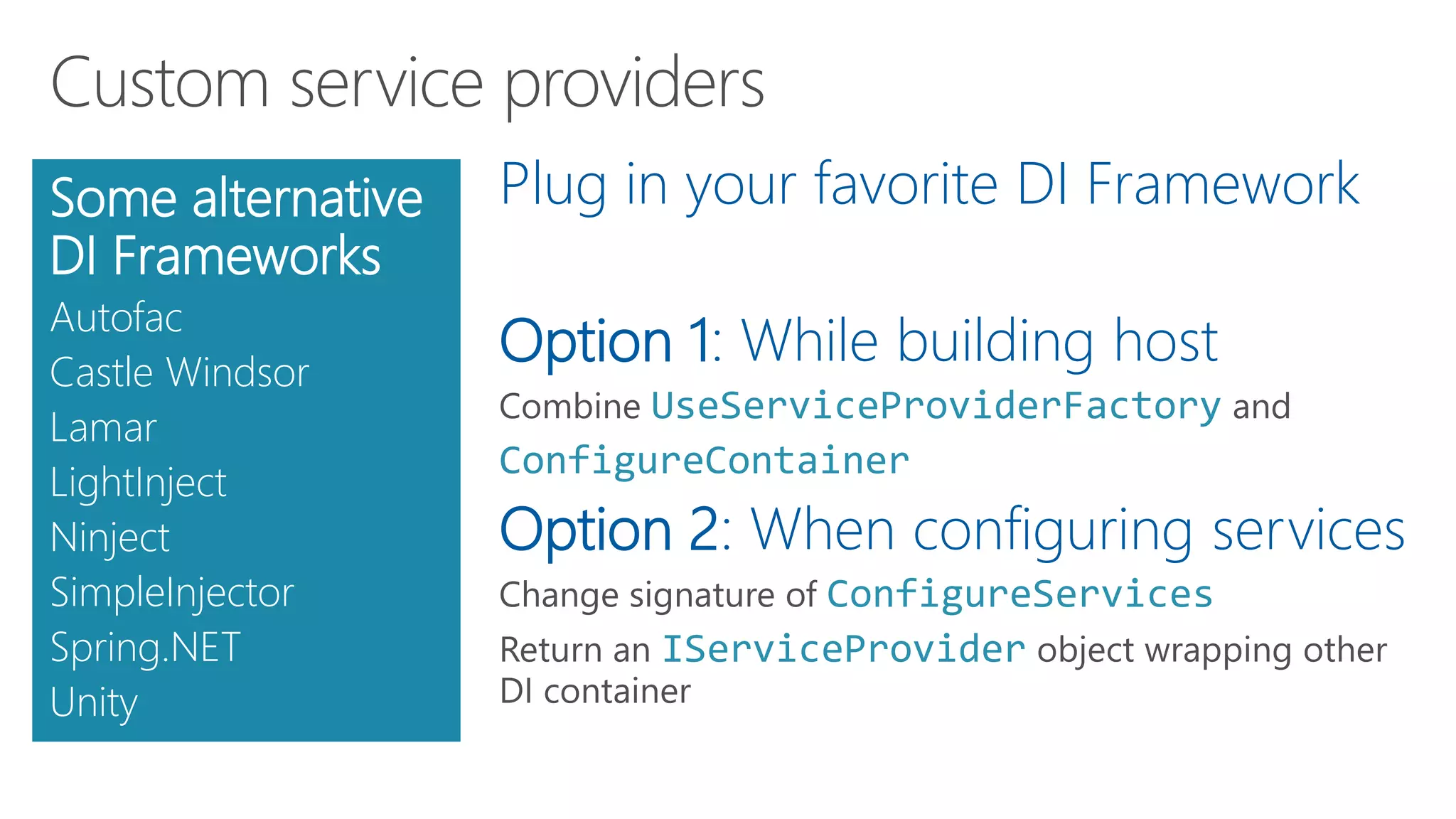 Custom service providers

Some alternative DI Frameworks
Autofac
Castle Windsor
Lamar
LightInject
Ninject
SimpleInjector
Spring.NET
Unity

Plug in your favorite DI Framework

Option 1: While building host
Combine UseServiceProviderFactory and ConfigureContainer

Option 2: When configuring services
Change signature of ConfigureServices
Return an IServiceProvider object wrapping other DI container